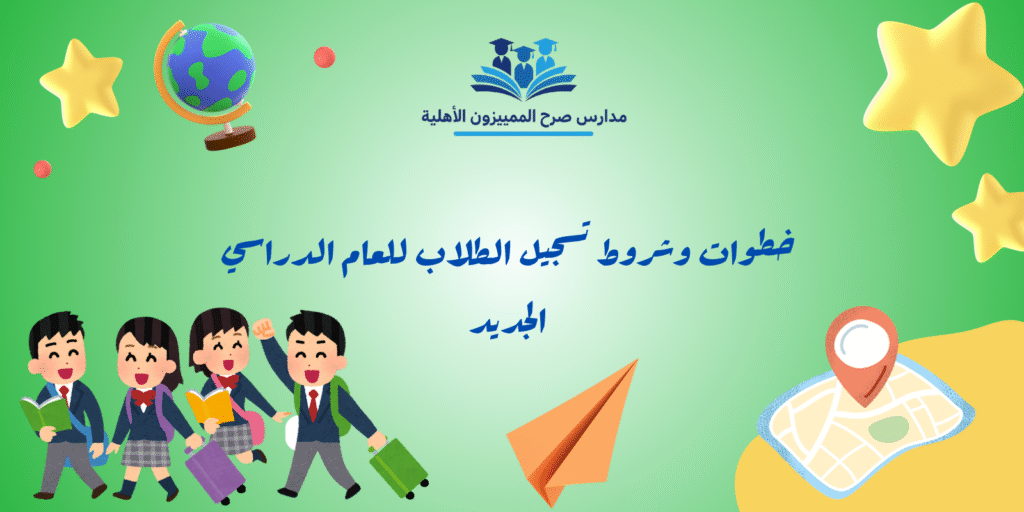 مدارس صرح المميزون الأهلية

خطوات وشروط تسجيل الطلاب للعام الدراسي الجديد